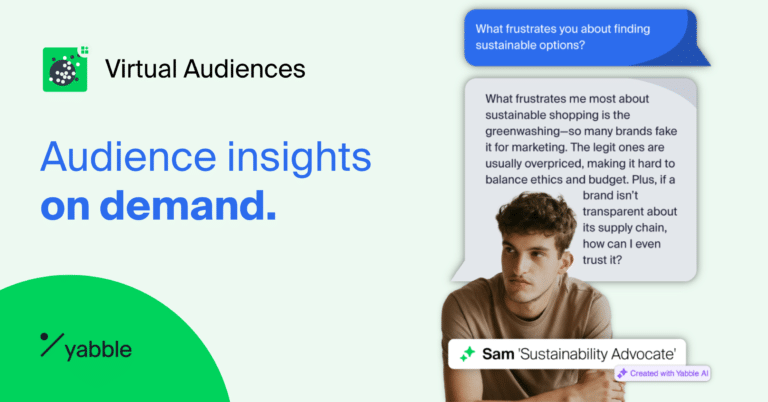 Virtual Audiences

Audience insights on demand.

yabble

What frustrates you about finding sustainable options?

What frustrates me most about sustainable shopping is the greenwashing—so many brands fake it for marketing. The legit ones are usually overpriced, making it hard to balance ethics and budget. Plus, if a brand isn't transparent about its supply chain, how can I even trust it?

Sam 'Sustainability Advocate'

Created with Yabble AI